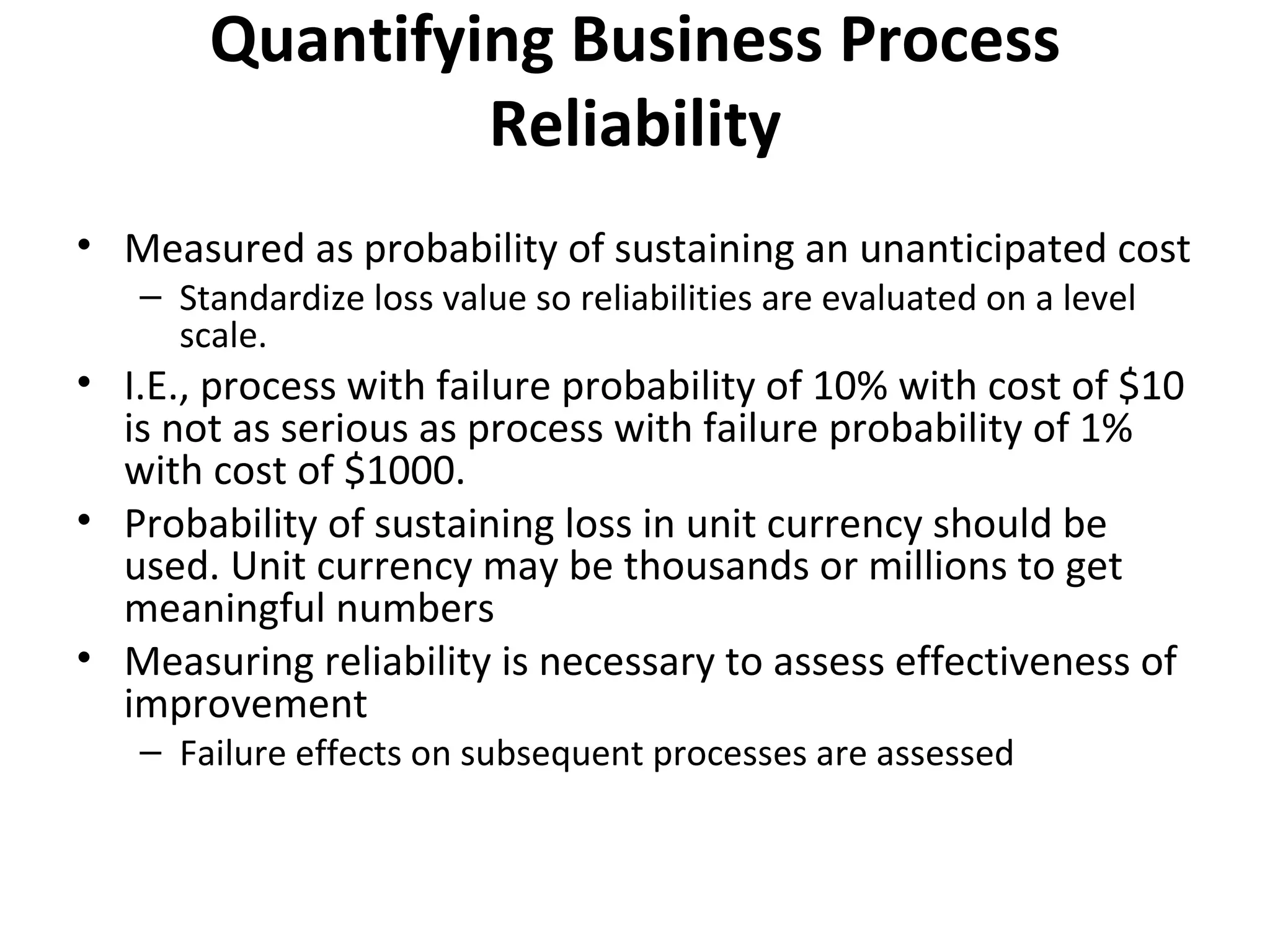 Quantifying Business Process Reliability

• Measured as probability of sustaining an unanticipated cost
  – Standardize loss value so reliabilities are evaluated on a level scale.
• I.E., process with failure probability of 10% with cost of \$10 is not as serious as process with failure probability of 1% with cost of \$1000.
• Probability of sustaining loss in unit currency should be used. Unit currency may be thousands or millions to get meaningful numbers
• Measuring reliability is necessary to assess effectiveness of improvement
  – Failure effects on subsequent processes are assessed